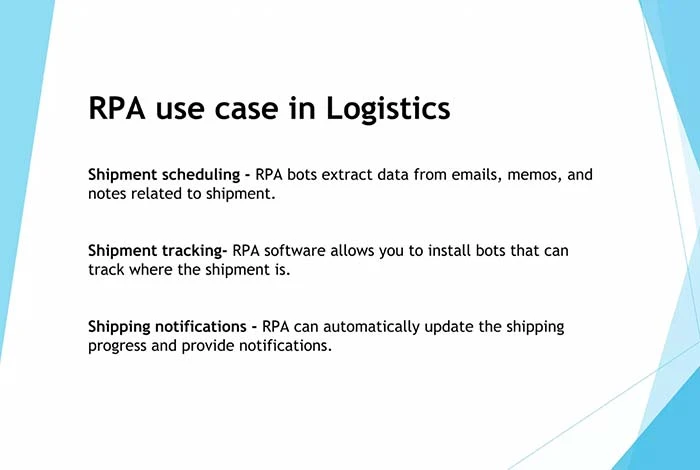 RPA use case in Logistics

Shipment scheduling - RPA bots extract data from emails, memos, and notes related to shipment.

Shipment tracking- RPA software allows you to install bots that can track where the shipment is.

Shipping notifications - RPA can automatically update the shipping progress and provide notifications.